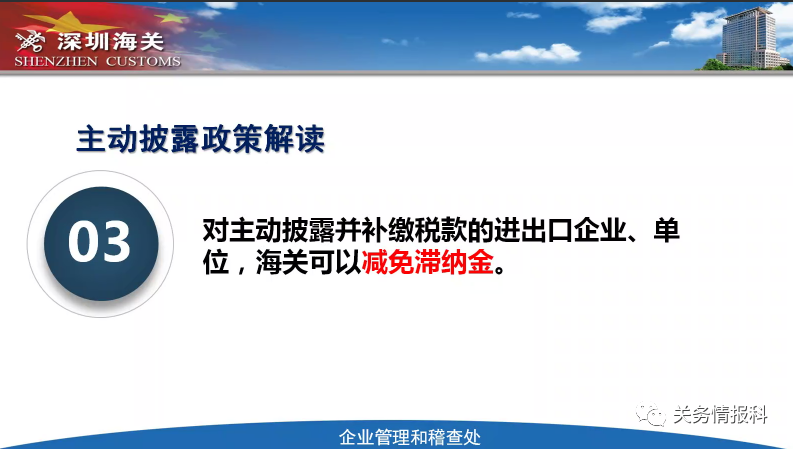 深圳海关
SHENZHEN CUSTOMS

主动披露政策解读

03

对主动披露并补缴税款的进出口企业、单位，海关可以减免滞纳金。

关务情报科

企业管理和稽查处